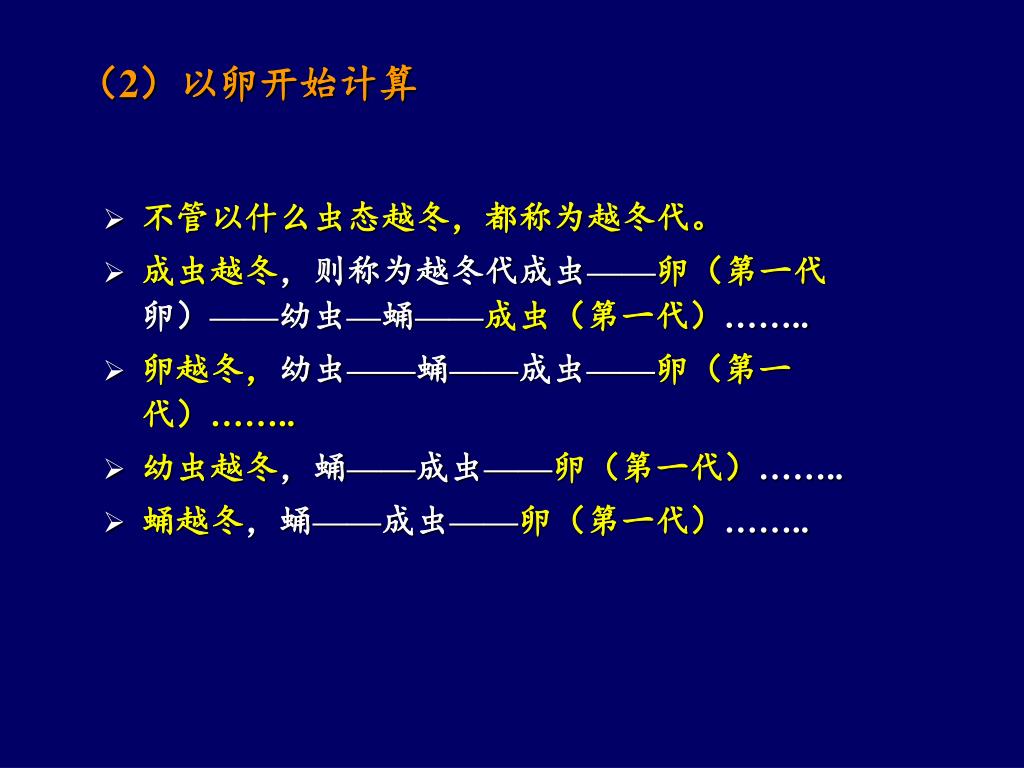 （2）以卵开始计算

➢ 不管以什么虫态越冬，都称为越冬代。

➢ 成虫越冬，则称为越冬代成虫——卵（第一代卵）——幼虫—蛹——成虫（第一代）……..

➢ 卵越冬，幼虫——蛹——成虫——卵（第一代）……..

➢ 幼虫越冬，蛹——成虫——卵（第一代）……..

➢ 蛹越冬，蛹——成虫——卵（第一代）……..